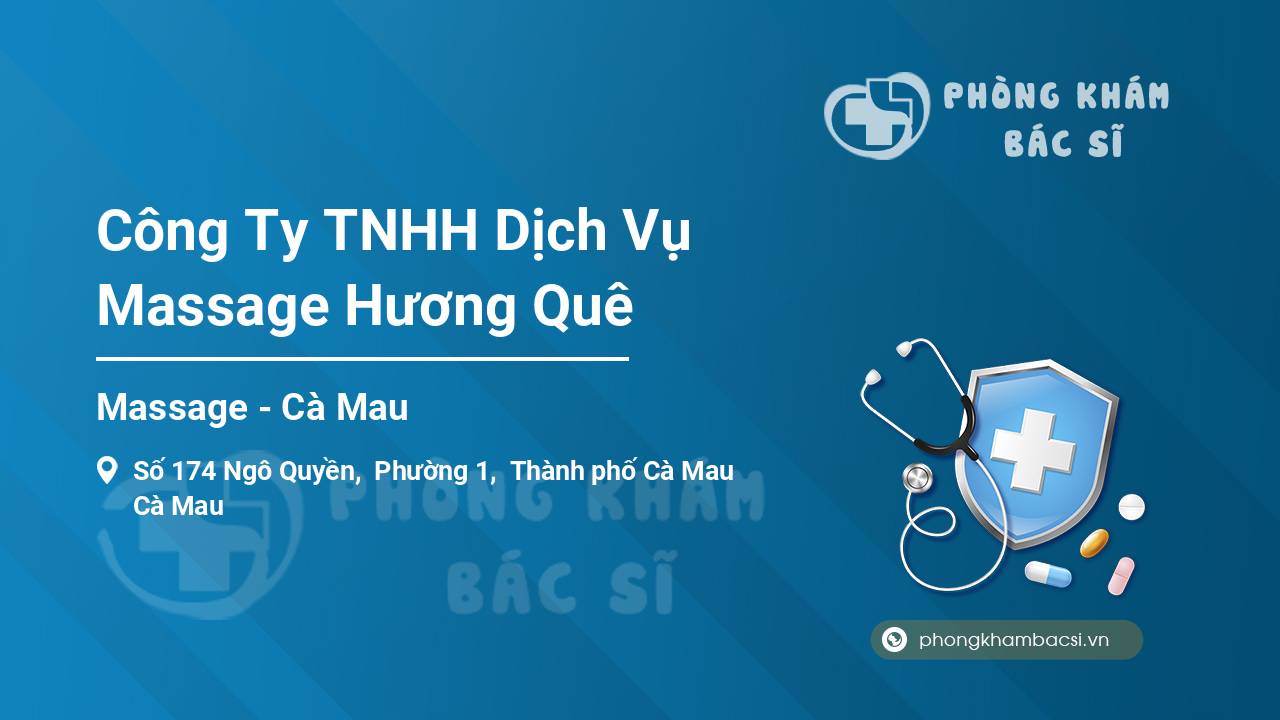 PHÒNG KHÁM BÁC SĨ

Công Ty TNHH Dịch Vụ Massage Hương Quê

Massage - Cà Mau

Số 174 Ngô Quyền, Phường 1, Thành phố Cà Mau Cà Mau

PHÒNG KHÁM BÁC SĨ

phongkhambacsi.vn